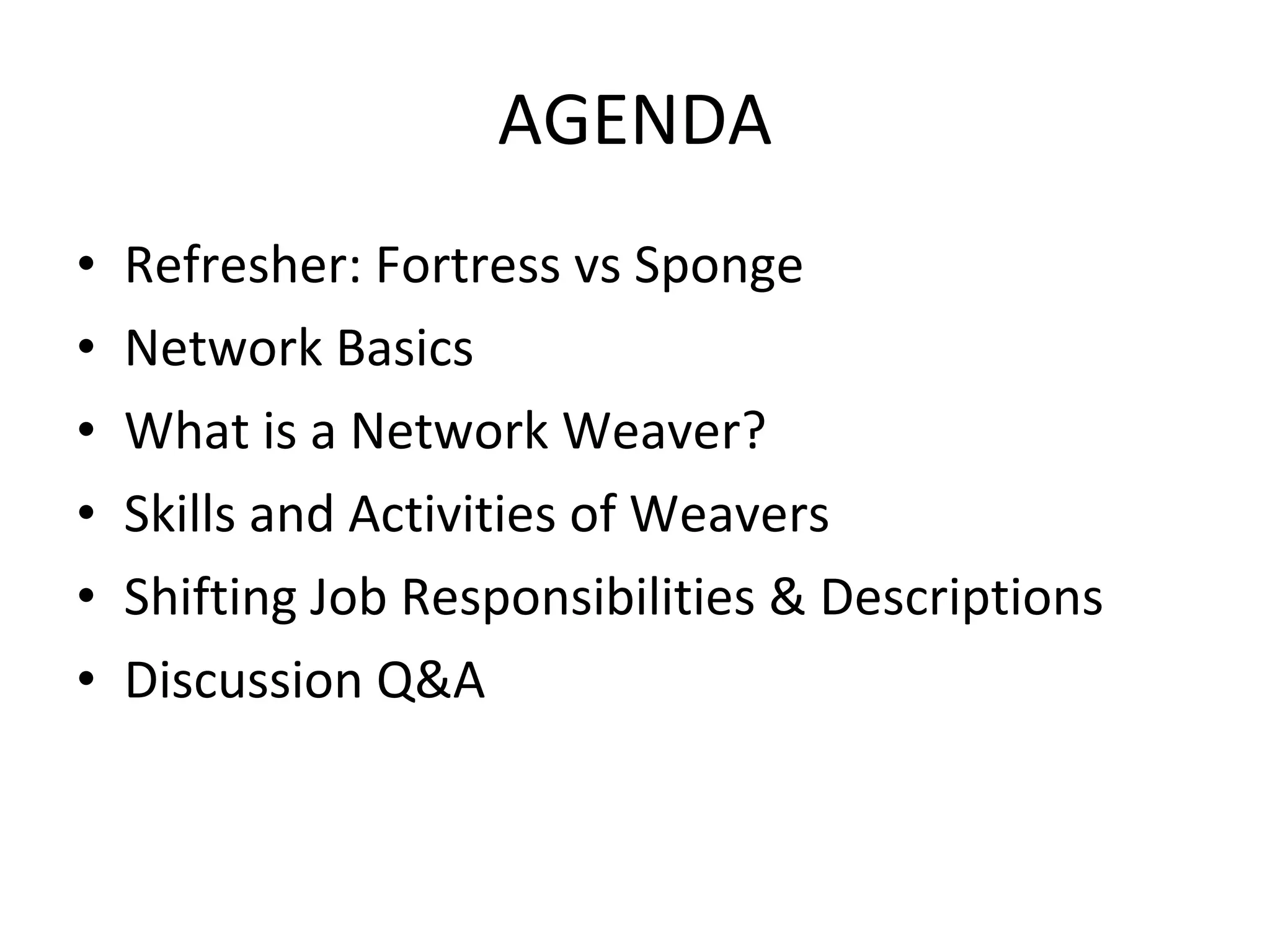 AGENDA

• Refresher: Fortress vs Sponge
• Network Basics
• What is a Network Weaver?
• Skills and Activities of Weavers
• Shifting Job Responsibilities & Descriptions
• Discussion Q&A